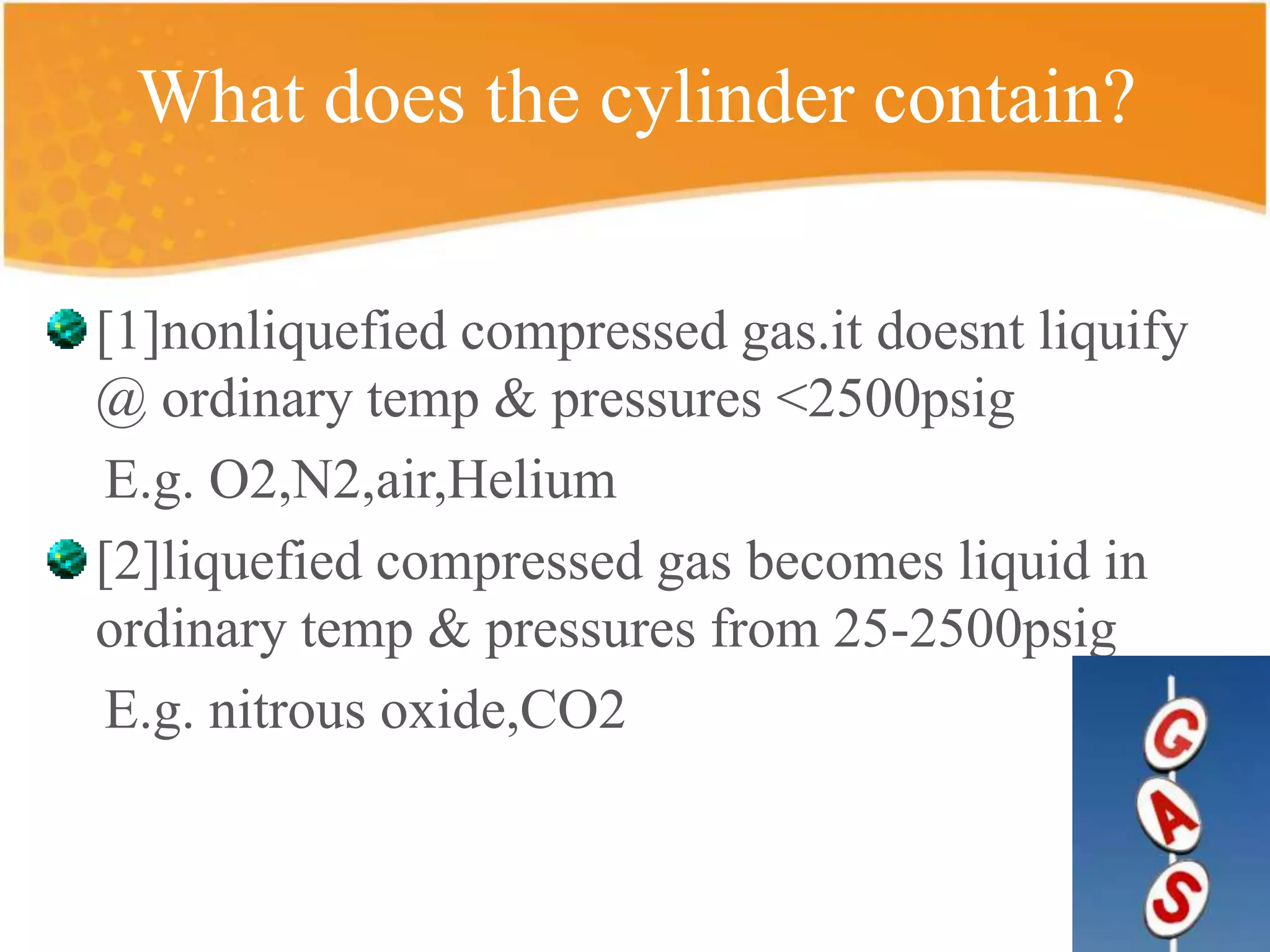 What does the cylinder contain?

[1]nonliquefied compressed gas.it doesnt liquify @ ordinary temp & pressures <2500psig

E.g. O2,N2,air,Helium

[2]liquefied compressed gas becomes liquid in ordinary temp & pressures from 25-2500psig

E.g. nitrous oxide,CO2

G
A
S